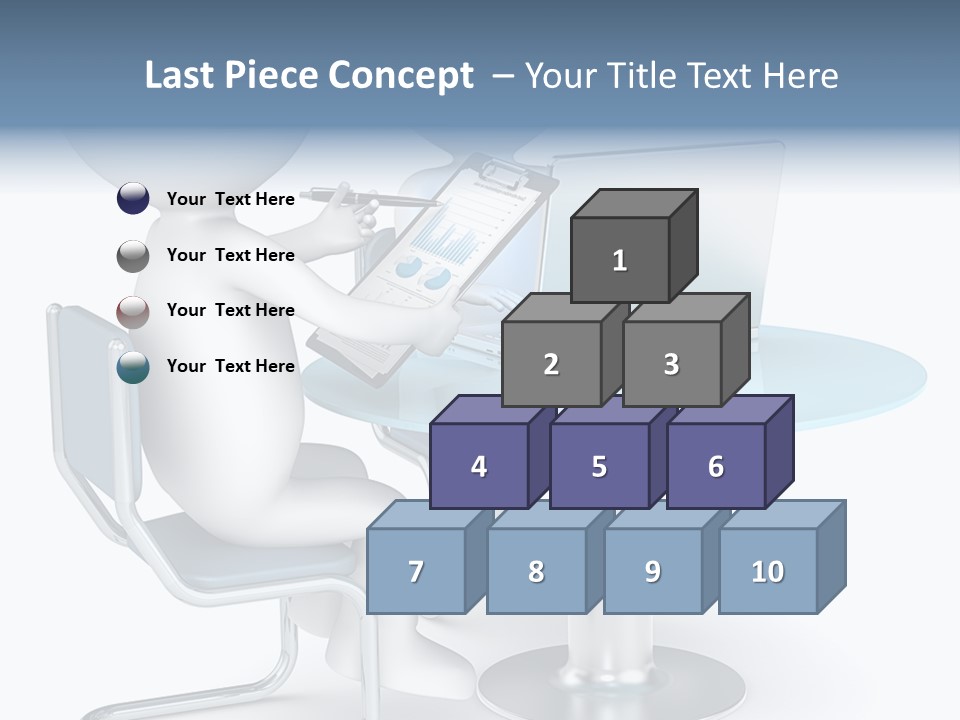 Last Piece Concept – Your Title Text Here

Your Text Here

Your Text Here

Your Text Here

Your Text Here

1

2

3

4

5

6

7

8

9

10